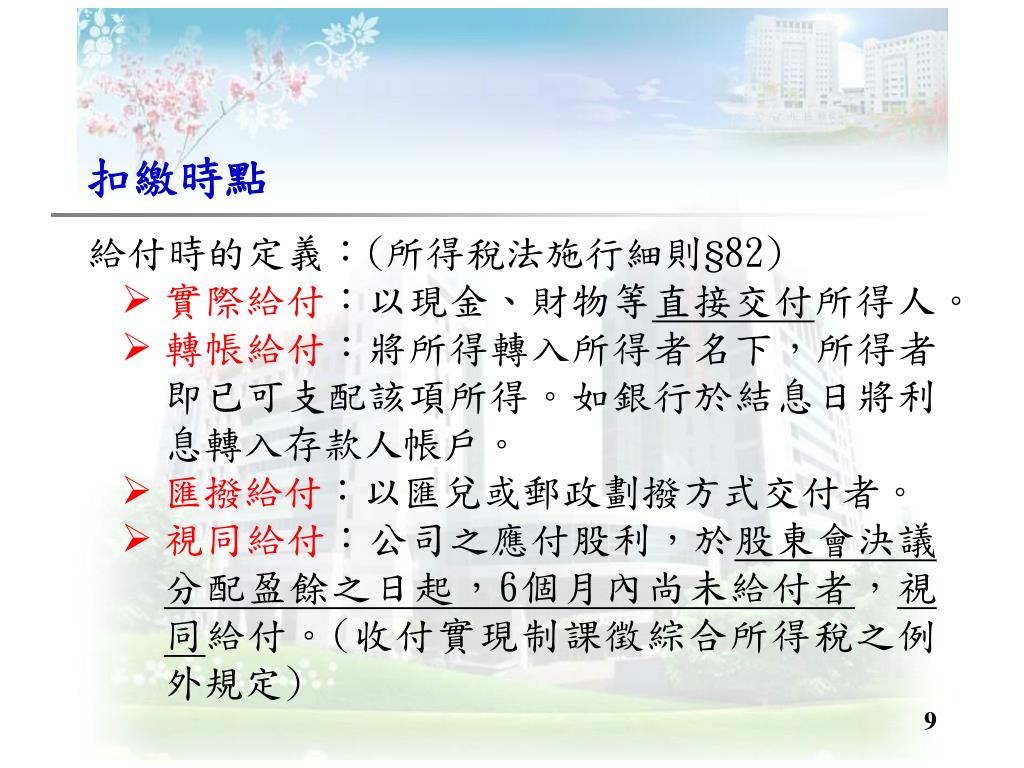 扣繳時點

給付時的定義：(所得稅法施行細則§82)

➢ 實際給付：以現金、財物等直接交付所得人。

➢ 轉帳給付：將所得轉入所得者名下，所得者即已可支配該項所得。如銀行於結息日將利息轉入存款人帳戶。

➢ 匯撥給付：以匯兌或郵政劃撥方式交付者。

➢ 視同給付：公司之應付股利，於股東會決議分配盈餘之日起，6個月內尚未給付者，視同給付。(收付實現制課徵綜合所得稅之例外規定)

9